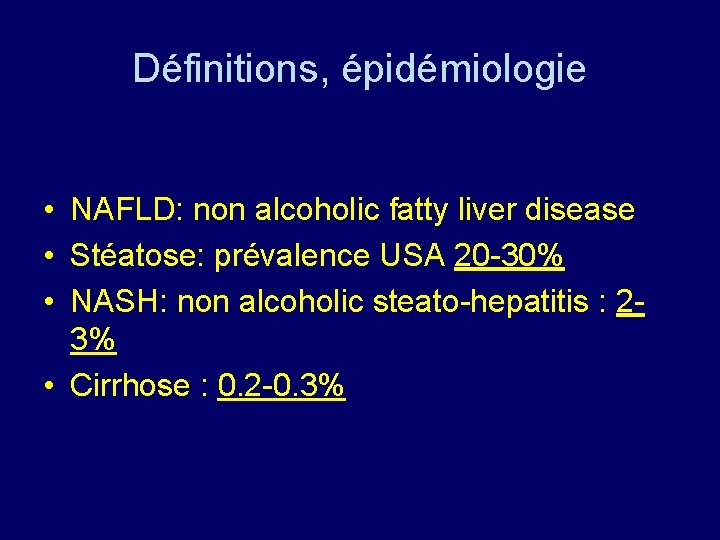 Définitions, épidémiologie

• NAFLD: non alcoholic fatty liver disease
• Stéatose: prévalence USA 20-30%
• NASH: non alcoholic steato-hepatitis : 2-3%
• Cirrhose : 0.2-0.3%